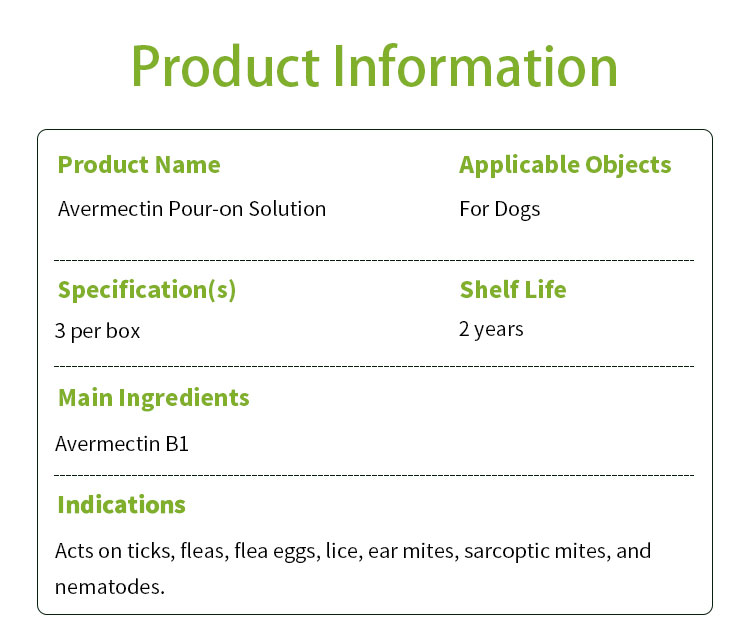 Product Information

Product Name
Avermectin Pour-on Solution

Applicable Objects
For Dogs

Specification(s)
3 per box

Shelf Life
2 years

Main Ingredients
Avermectin B1

Indications
Acts on ticks, fleas, flea eggs, lice, ear mites, sarcoptic mites, and nematodes.